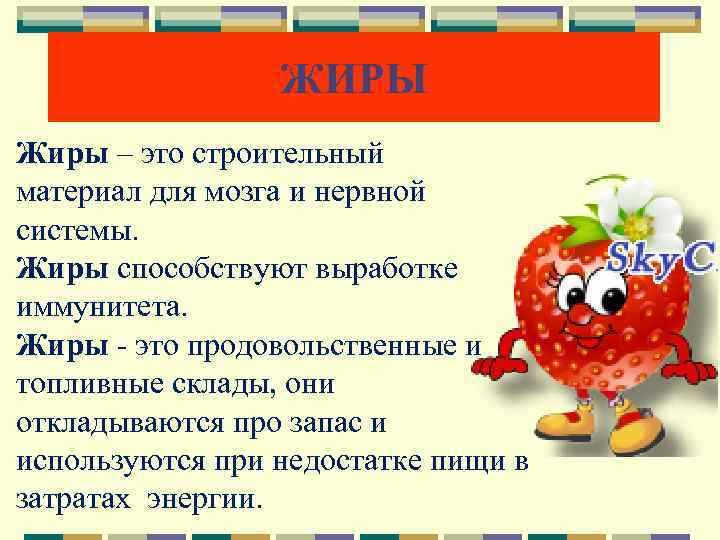 ЖИРЫ

Жиры – это строительный материал для мозга и нервной системы.
Жиры способствуют выработке иммунитета.
Жиры - это продовольственные и топливные склады, они откладываются про запас и используются при недостатке пищи в затратах энергии.

SkyC